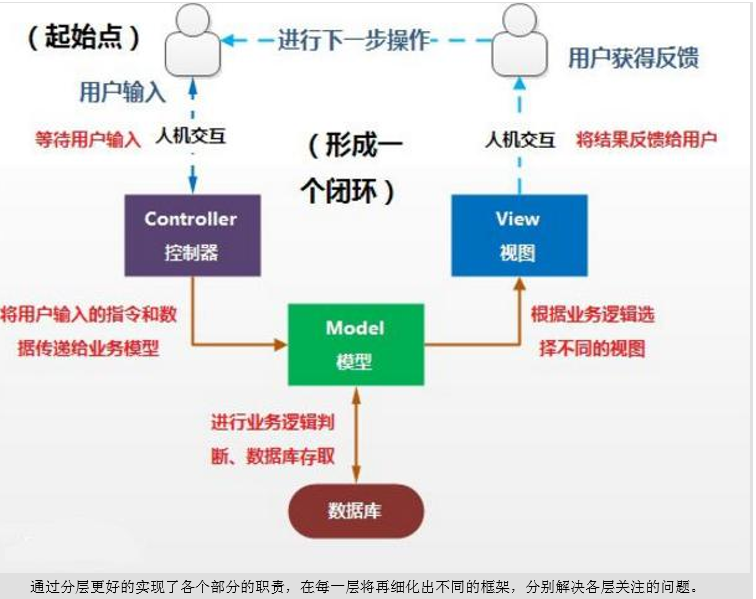 （起始点）

进行下一步操作

用户获得反馈

用户输入

等待用户输入

人机交互

（形成一个闭环）

人机交互

将结果反馈给用户

Controller
控制器

View
视图

将用户输入的指令和数据传递给业务模型

Model
模型

根据业务逻辑选择不同的视图

进行业务逻辑判断、数据库存取

数据库

通过分层更好的实现了各个部分的职责，在每一层将再细化出不同的框架，分别解决各层关注的问题。